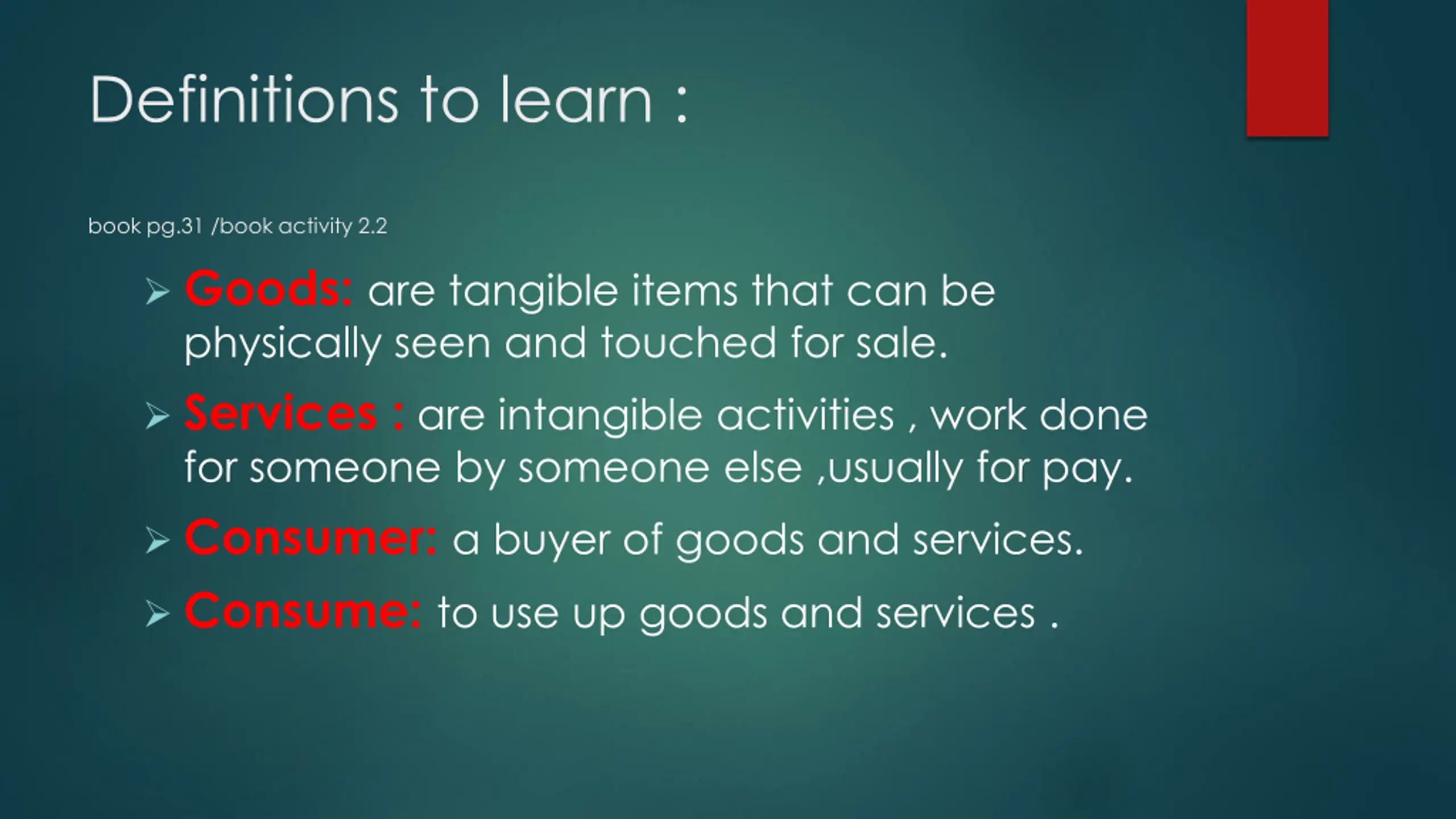 Definitions to learn :

book pg.31 /book activity 2.2

➢ Goods: are tangible items that can be physically seen and touched for sale.

➢ Services : are intangible activities , work done for someone by someone else ,usually for pay.

➢ Consumer: a buyer of goods and services.

➢ Consume: to use up goods and services .